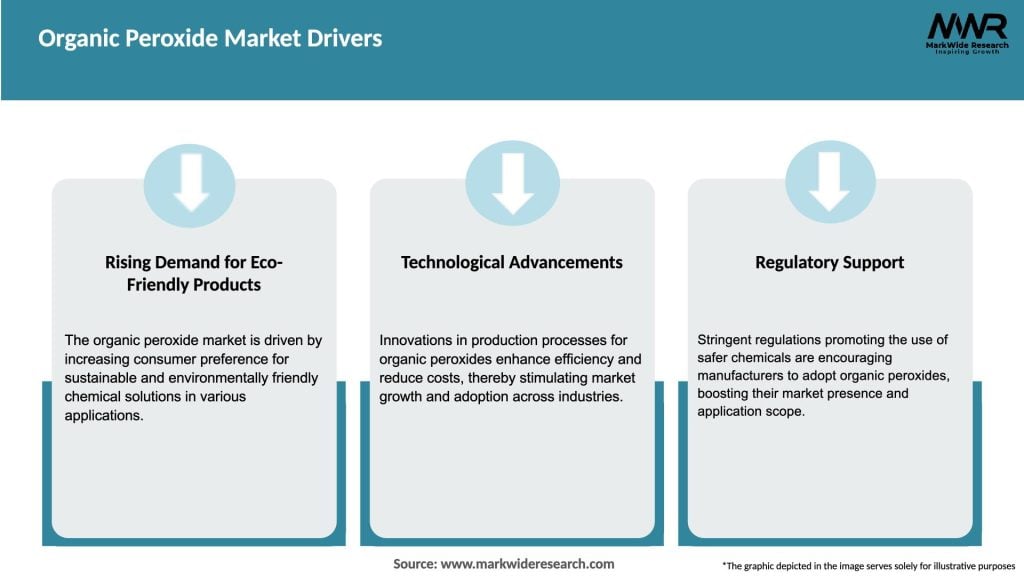 Organic Peroxide Market Drivers

MWR
MarkWide Research
Inspiring Growth

Rising Demand for Eco-Friendly Products

The organic peroxide market is driven by increasing consumer preference for sustainable and environmentally friendly chemical solutions in various applications.

Technological Advancements

Innovations in production processes for organic peroxides enhance efficiency and reduce costs, thereby stimulating market growth and adoption across industries.

Regulatory Support

Stringent regulations promoting the use of safer chemicals are encouraging manufacturers to adopt organic peroxides, boosting their market presence and application scope.

Source: www.markwideresearch.com

*The graphic depicted in the image serves solely for illustrative purposes